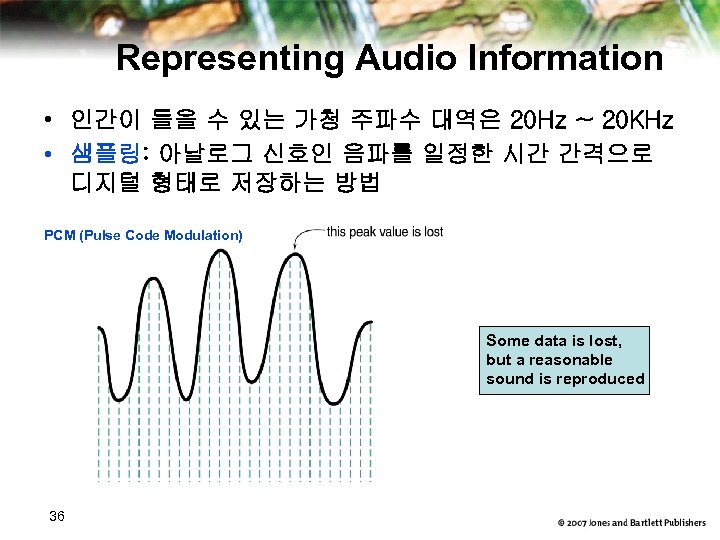 Representing Audio Information

• 인간이 들을 수 있는 가청 주파수 대역은 20Hz ~ 20KHz
• 샘플링: 아날로그 신호인 음파를 일정한 시간 간격으로 디지털 형태로 저장하는 방법

PCM (Pulse Code Modulation)

this peak value is lost

Some data is lost, but a reasonable sound is reproduced

36

© 2007 Jones and Bartlett Publishers